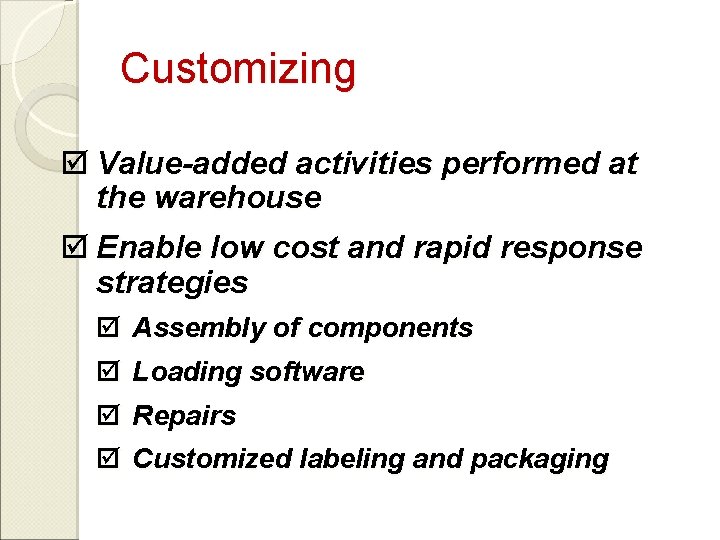 Customizing

☑ Value-added activities performed at the warehouse

☑ Enable low cost and rapid response strategies

☑ Assembly of components

☑ Loading software

☑ Repairs

☑ Customized labeling and packaging